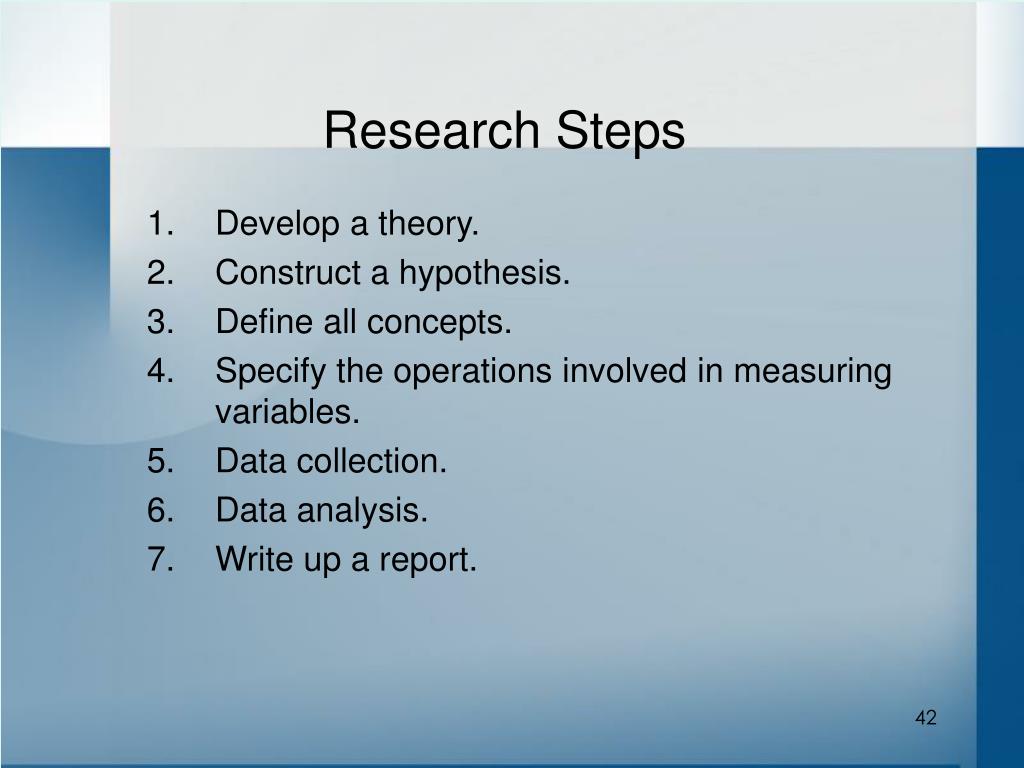 Research Steps

1. Develop a theory.
2. Construct a hypothesis.
3. Define all concepts.
4. Specify the operations involved in measuring variables.
5. Data collection.
6. Data analysis.
7. Write up a report.

42